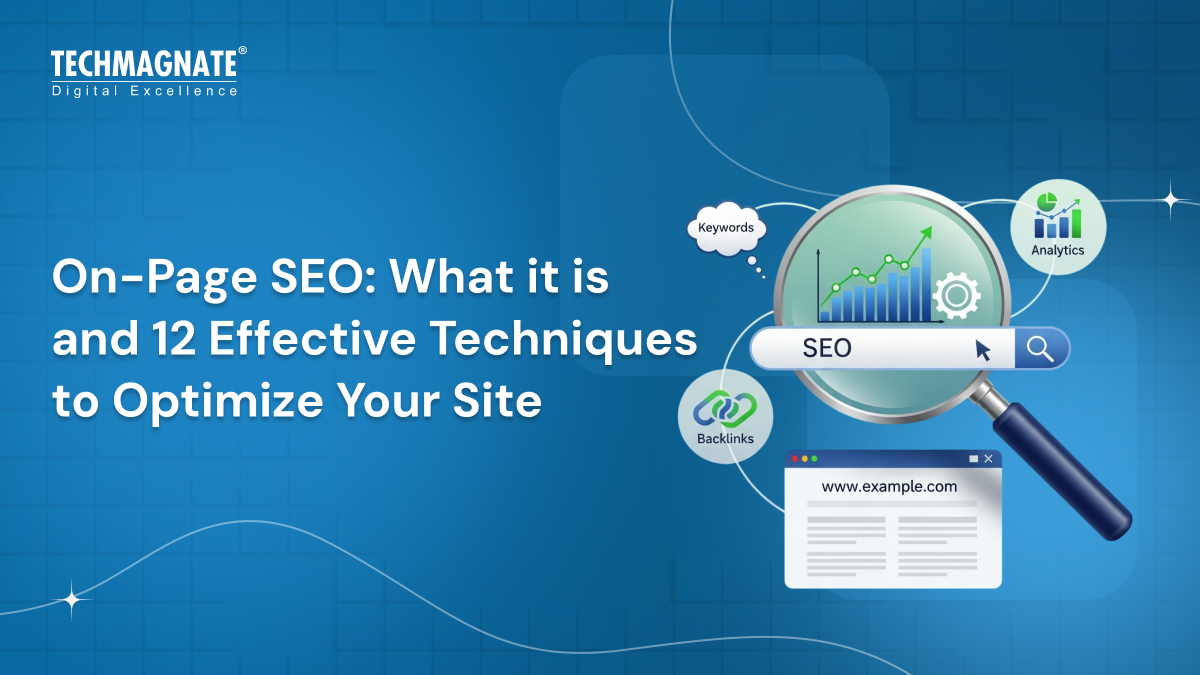 TECHMAGNATE®
Digital Excellence

On-Page SEO: What it is and 12 Effective Techniques to Optimize Your Site

Keywords

Analytics

SEO

Backlinks

www.example.com